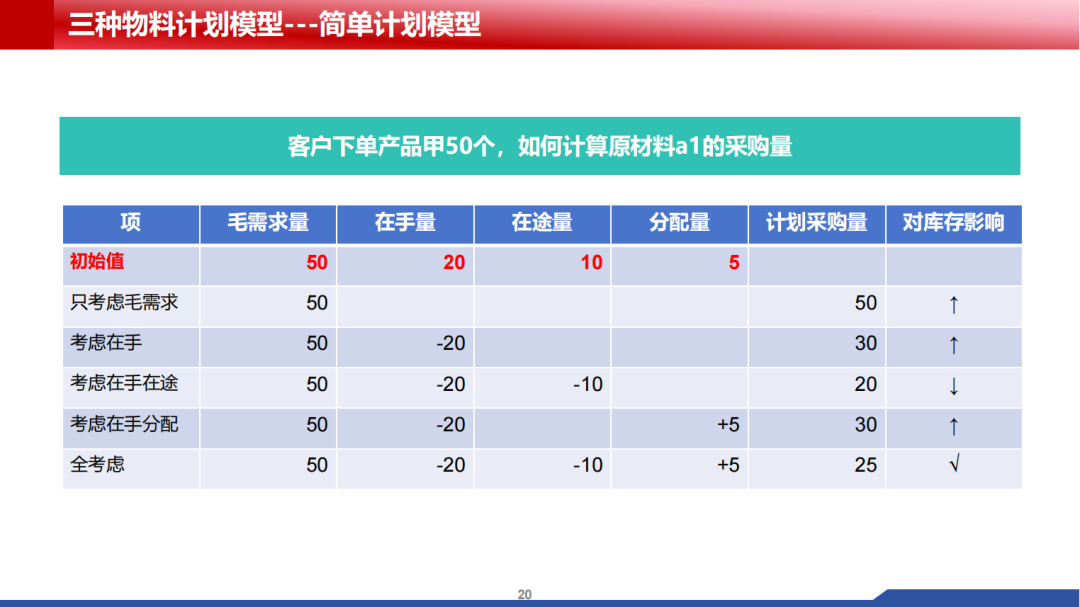 三种物料计划模型---简单计划模型

客户下单产品甲50个，如何计算原材料a1的采购量

| 项 | 毛需求量 | 在手量 | 在途量 | 分配量 | 计划采购量 | 对库存影响 |
|---|---|---|---|---|---|---|
| 初始值 | 50 | 20 | 10 | 5 | | |
| 只考虑毛需求 | 50 | | | | 50 | ↑ |
| 考虑在手 | 50 | -20 | | | 30 | ↑ |
| 考虑在手在途 | 50 | -20 | -10 | | 20 | ↓ |
| 考虑在手分配 | 50 | -20 | | +5 | 30 | ↑ |
| 全考虑 | 50 | -20 | -10 | +5 | 25 | √ |

20